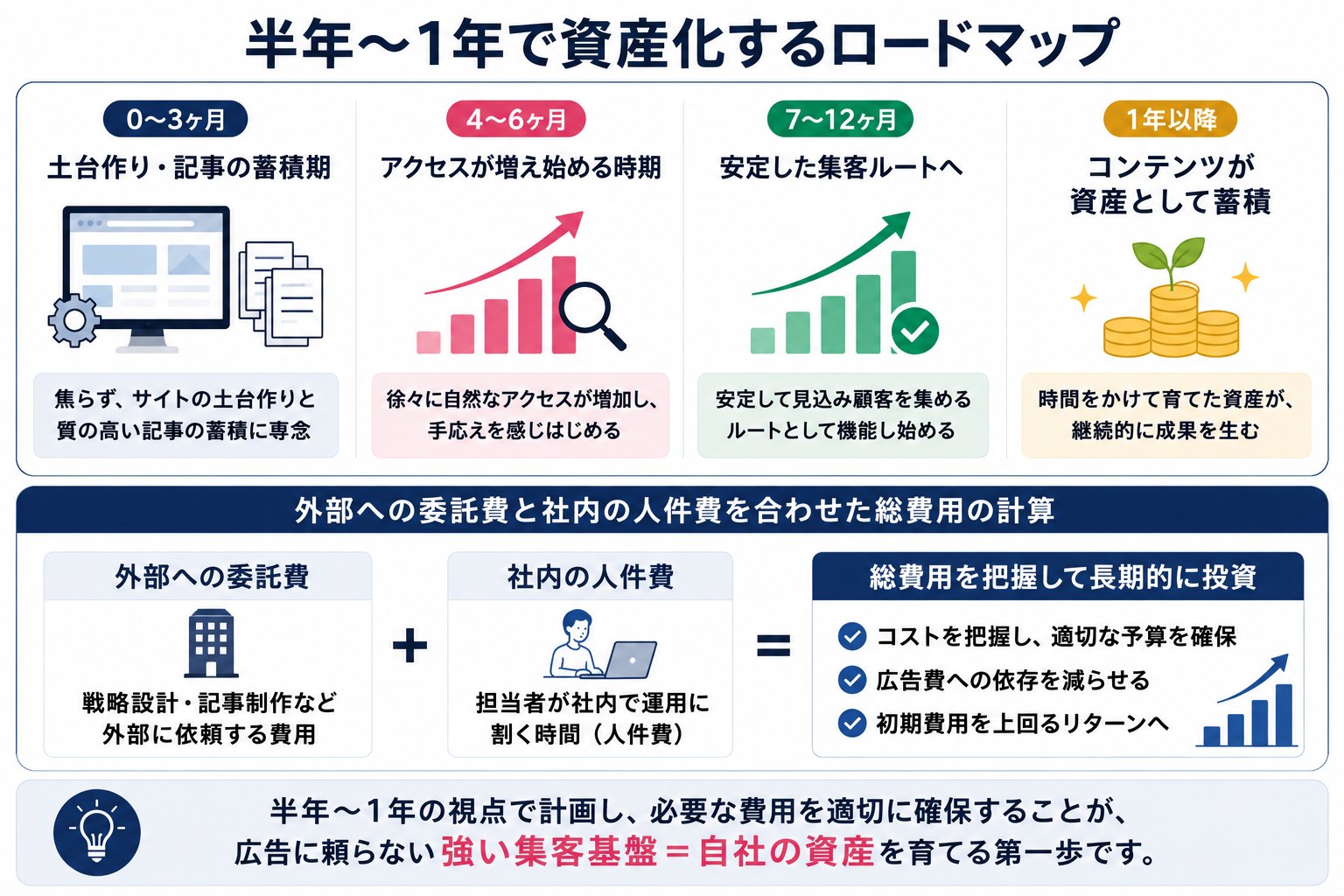 半年〜1年で資産化するロードマップ

0〜3ヶ月
土台作り・記事の蓄積期
焦らず、サイトの土台作りと質の高い記事の蓄積に専念

4〜6ヶ月
アクセスが増え始める時期
徐々に自然なアクセスが増加し、手応えを感じはじめる

7〜12ヶ月
安定した集客ルートへ
安定して見込み顧客を集めるルートとして機能し始める

1年以降
コンテンツが資産として蓄積
時間をかけて育てた資産が、継続的に成果を生む

外部への委託費と社内の人件費を合わせた総費用の計算

外部への委託費
戦略設計・記事制作など外部に依頼する費用

+

社内の人件費
担当者が社内で運用に割く時間（人件費）

=

総費用を把握して長期的に投資
コストを把握し、適切な予算を確保
広告費への依存を減らせる
初期費用を上回るリターンへ

半年〜1年の視点で計画し、必要な費用を適切に確保することが、広告に頼らない強い集客基盤＝自社の資産を育てる第一歩です。